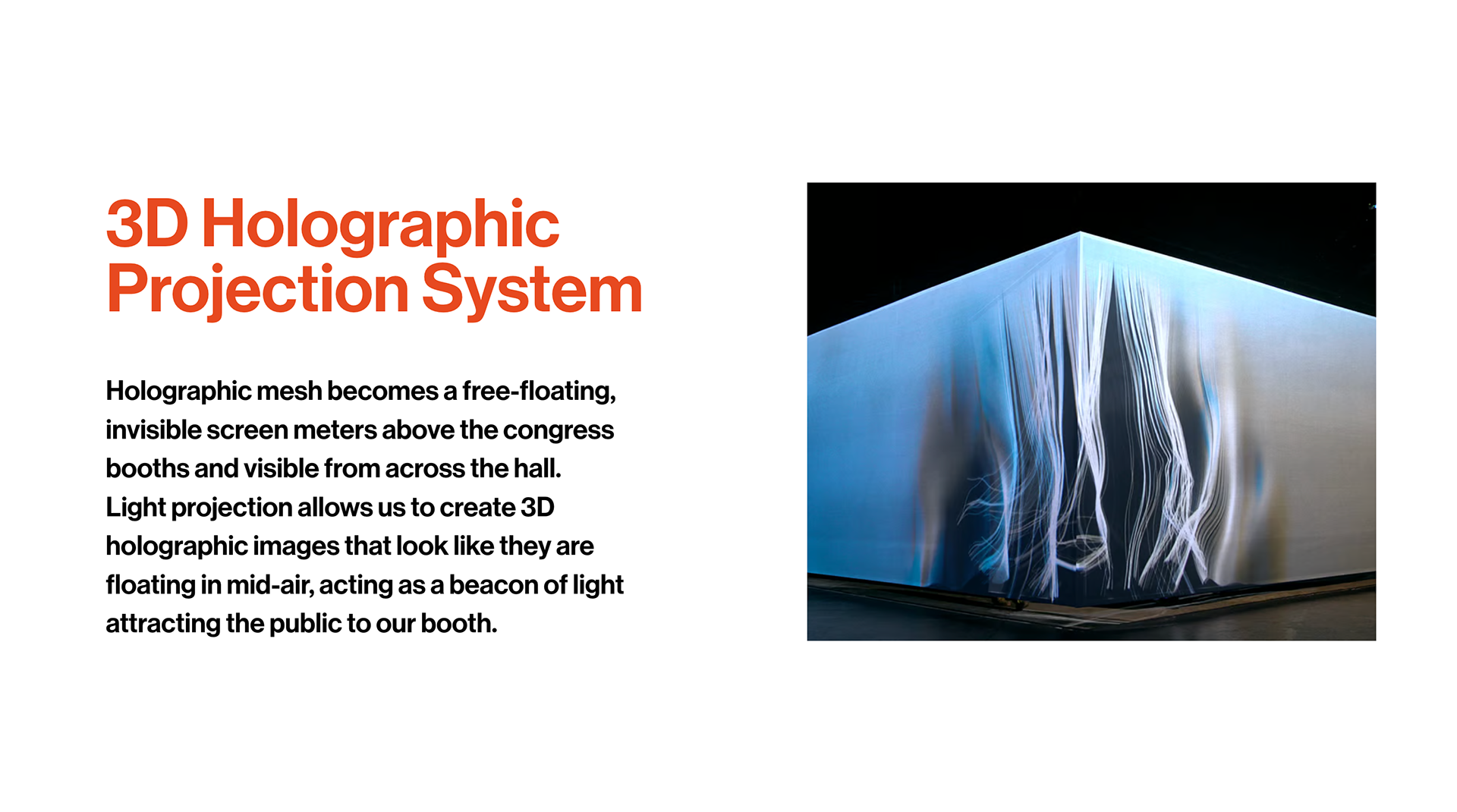 3D Holographic Projection System

Holographic mesh becomes a free-floating, invisible screen meters above the congress booths and visible from across the hall. Light projection allows us to create 3D holographic images that look like they are floating in mid-air, acting as a beacon of light attracting the public to our booth.